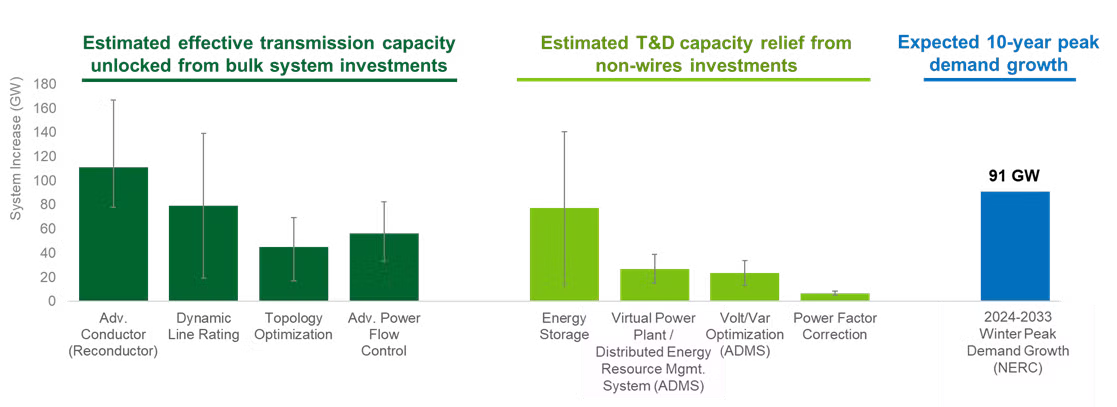 Estimated effective transmission capacity unlocked from bulk system investments

Estimated T&D capacity relief from non-wires investments

Expected 10-year peak demand growth

System Increase (GW)

180
160
140
120
100
80
60
40
20
0

91 GW

Adv. Conductor (Reconductor)

Dynamic Line Rating

Topology Optimization

Adv. Power Flow Control

Energy Storage

Virtual Power Plant / Distributed Energy Resource Mgmt. System (ADMS)

Volt/Var Optimization (ADMS)

Power Factor Correction

2024-2033 Winter Peak Demand Growth (NERC)